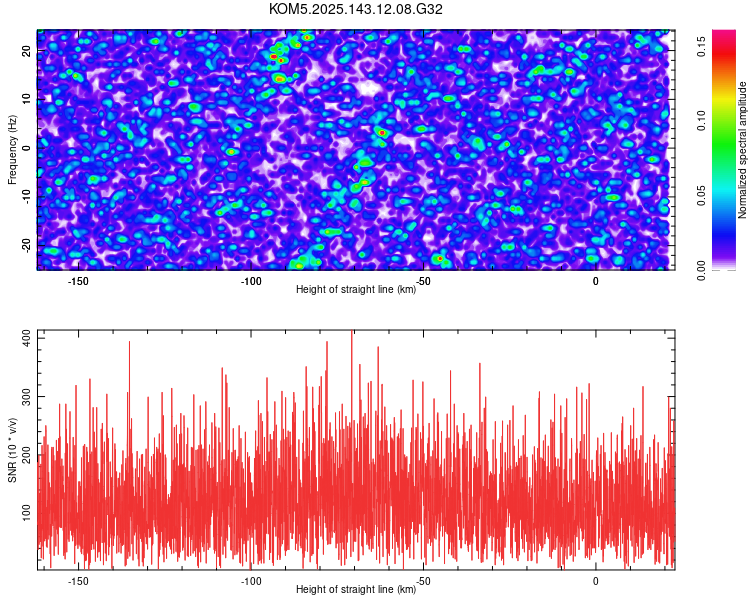 KOM5.2025.143.12.08.G32

Frequency (Hz)

20
10
0
-10
-20

-150 -100 -50 0
Height of straight line (km)

Normalized spectral amplitude
0.00 0.05 0.10 0.15

SNR (10 * v/v)

400
300
200
100

-150 -100 -50 0
Height of straight line (km)